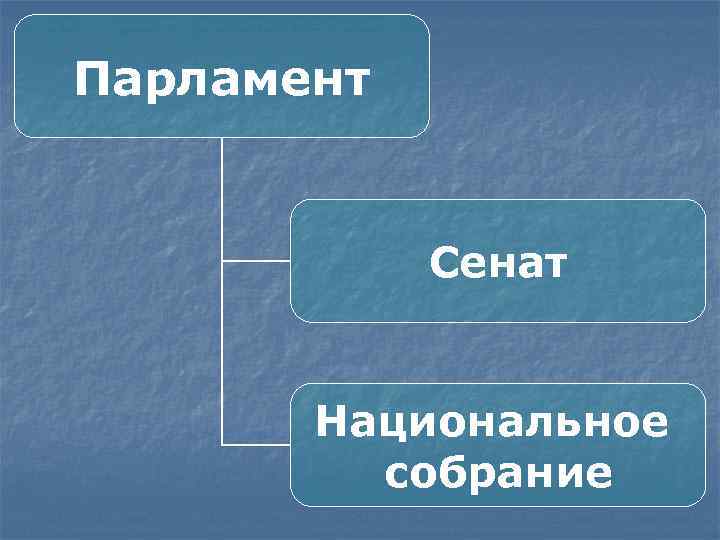 Парламент

Сенат

Национальное собрание